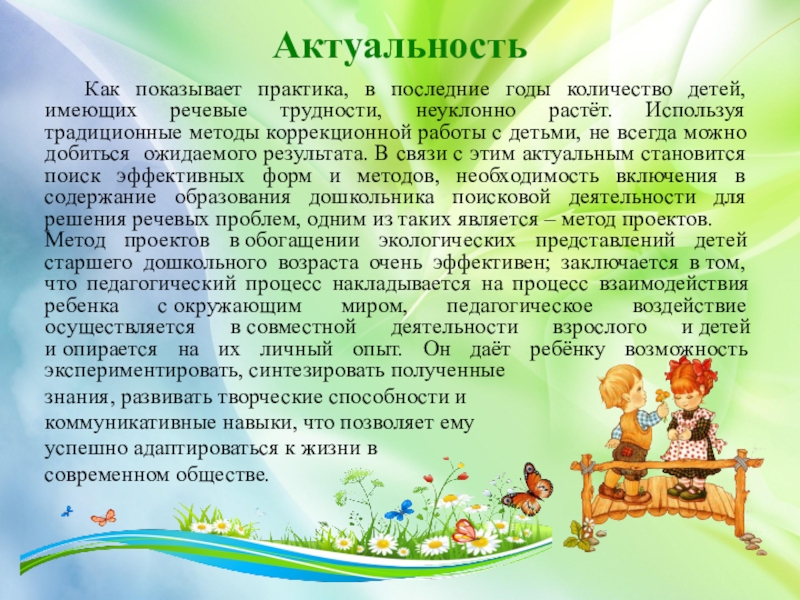 Актуальность

Как показывает практика, в последние годы количество детей, имеющих речевые трудности, неуклонно растёт. Используя традиционные методы коррекционной работы с детьми, не всегда можно добиться ожидаемого результата. В связи с этим актуальным становится поиск эффективных форм и методов, необходимость включения в содержание образования дошкольника поисковой деятельности для решения речевых проблем, одним из таких является – метод проектов.
Метод проектов в обогащении экологических представлений детей старшего дошкольного возраста очень эффективен; заключается в том, что педагогический процесс накладывается на процесс взаимодействия ребенка с окружающим миром, педагогическое воздействие осуществляется в совместной деятельности взрослого и детей и опирается на их личный опыт. Он даёт ребёнку возможность экспериментировать, синтезировать полученные знания, развивать творческие способности и коммуникативные навыки, что позволяет ему успешно адаптироваться к жизни в современном обществе.